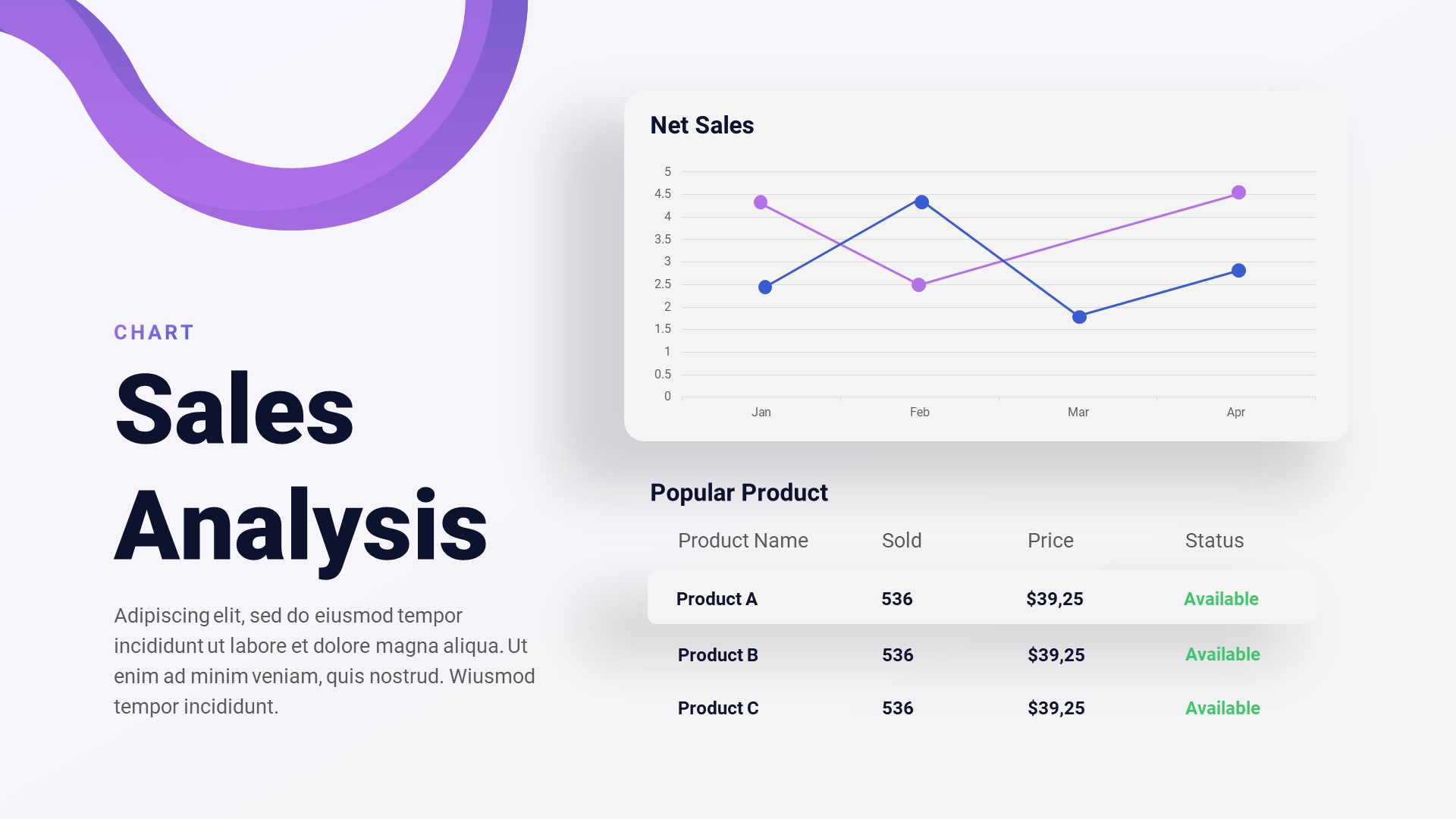 CHART

Sales Analysis

Adipiscing elit, sed do eiusmod tempor incididunt ut labore et dolore magna aliqua. Ut enim ad minim veniam, quis nostrud. Wiusmod tempor incididunt.

Net Sales

5
4.5
4
3.5
3
2.5
2
1.5
1
0.5
0

Jan Feb Mar Apr

Popular Product

| Product Name | Sold | Price | Status |
|---|---|---|---|
| Product A | 536 | $39,25 | Available |
| Product B | 536 | $39,25 | Available |
| Product C | 536 | $39,25 | Available |